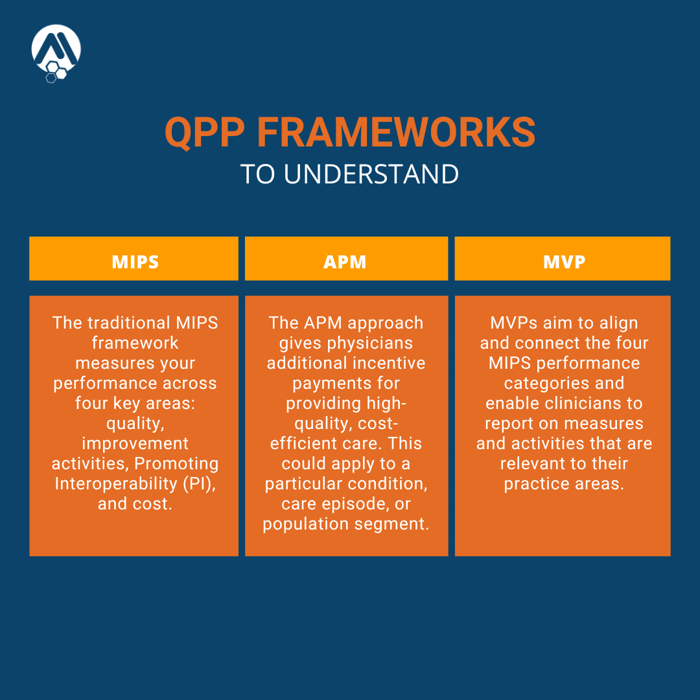 QPP FRAMEWORKS
TO UNDERSTAND

| MIPS | APM | MVP |
|---|---|---|
| The traditional MIPS framework measures your performance across four key areas: quality, improvement activities, Promoting Interoperability (PI), and cost. | The APM approach gives physicians additional incentive payments for providing high-quality, cost-efficient care. This could apply to a particular condition, care episode, or population segment. | MVPs aim to align and connect the four MIPS performance categories and enable clinicians to report on measures and activities that are relevant to their practice areas. |